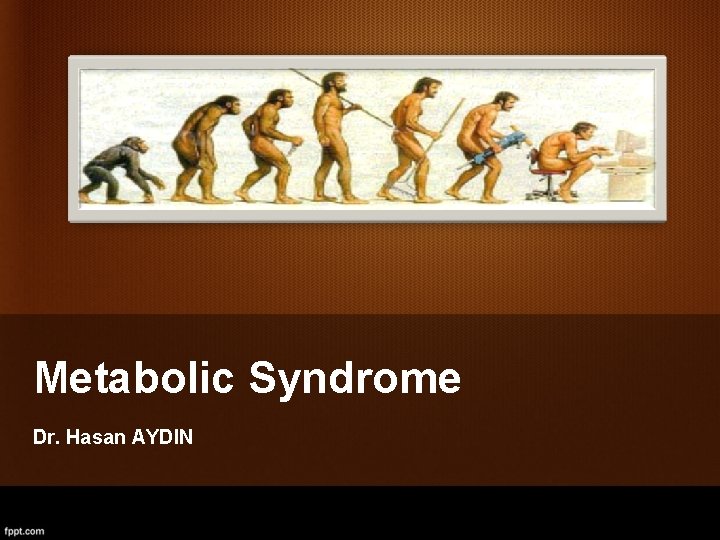 Metabolic Syndrome

Dr. Hasan AYDIN

fppt.com